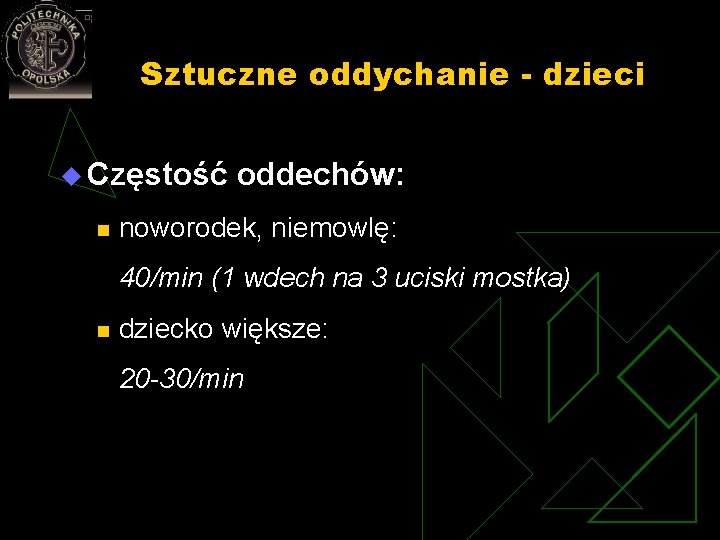 POLITECHNIKA OPOLSKA

Sztuczne oddychanie - dzieci

Częstość oddechów:

noworodek, niemowlę:

40/min (1 wdech na 3 uciski mostka)

dziecko większe:

20-30/min